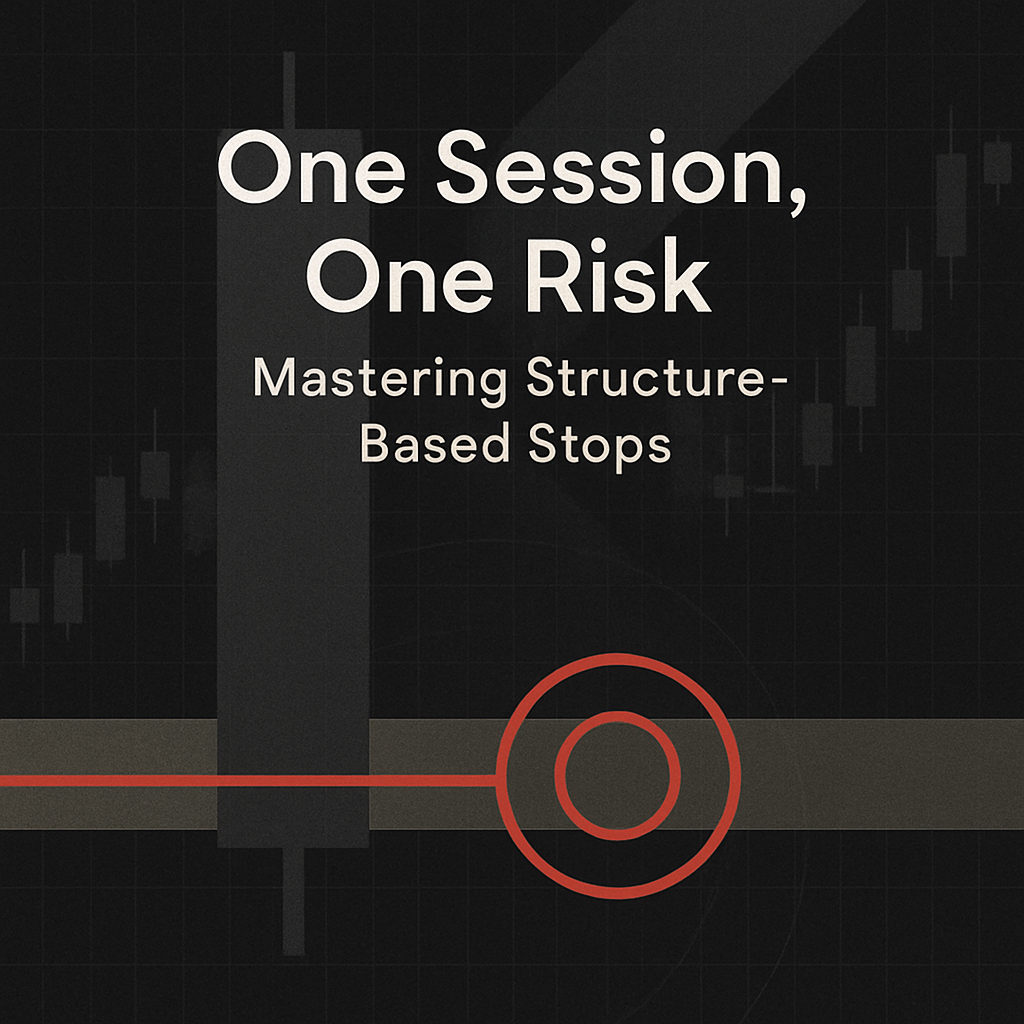 One Session, One Risk

Mastering Structure-Based Stops